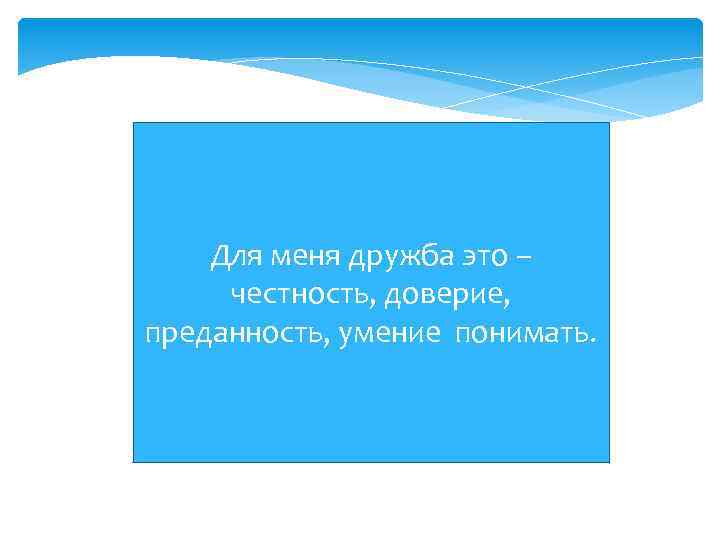 Для меня дружба это – честность, доверие, преданность, умение  понимать.